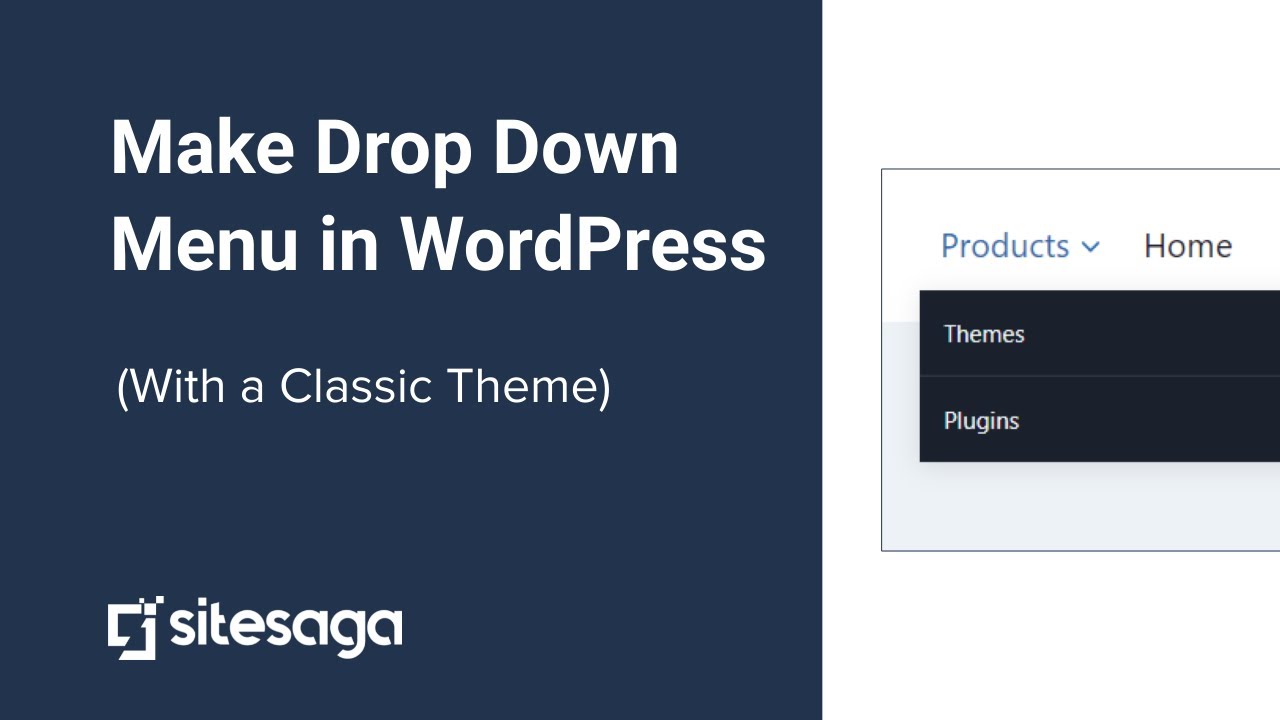 Make Drop Down Menu in WordPress

(With a Classic Theme)

sitesaga

Products Home

Themes

Plugins